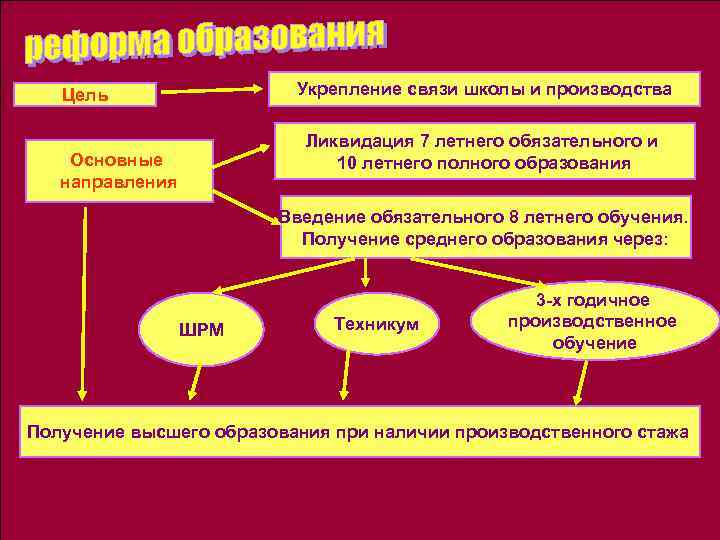 реформа образования

Цель

Укрепление связи школы и производства

Основные направления

Ликвидация 7 летнего обязательного и 10 летнего полного образования

Введение обязательного 8 летнего обучения. Получение среднего образования через:

ШРМ

Техникум

3-х годичное производственное обучение

Получение высшего образования при наличии производственного стажа